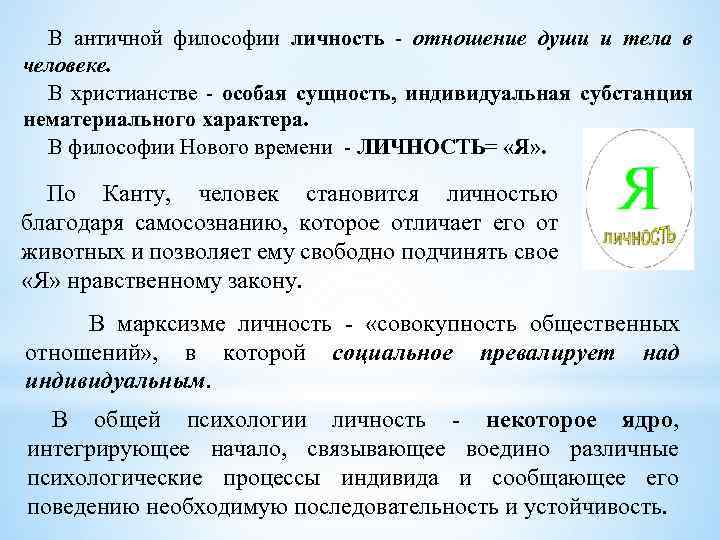 В античной философии личность - отношение души и тела в человеке.

В христианстве - особая сущность, индивидуальная субстанция нематериального характера.

В философии Нового времени - ЛИЧНОСТЬ= «Я».

Я

личность

По Канту, человек становится личностью благодаря самосознанию, которое отличает его от животных и позволяет ему свободно подчинять свое «Я» нравственному закону.

В марксизме личность - «совокупность общественных отношений», в которой социальное превалирует над индивидуальным.

В общей психологии личность - некоторое ядро, интегрирующее начало, связывающее воедино различные психологические процессы индивида и сообщающее его поведению необходимую последовательность и устойчивость.